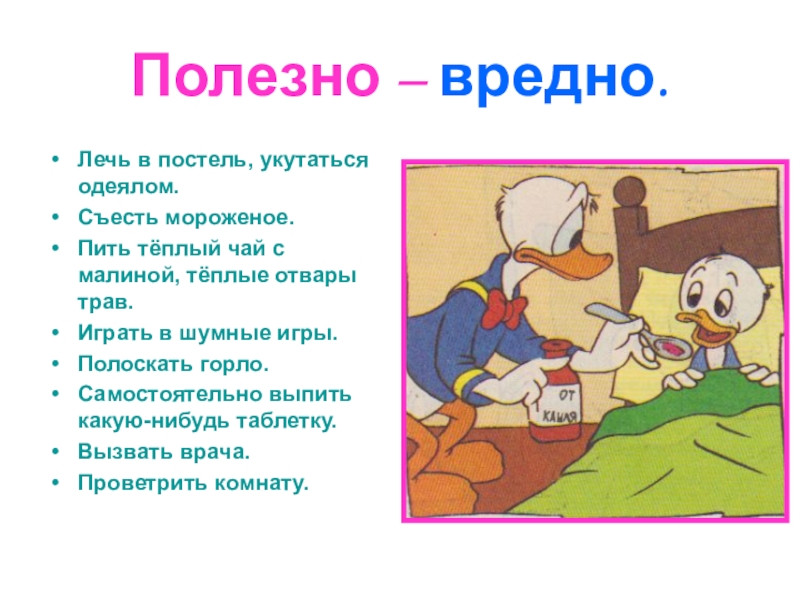 Полезно – вредно.

• Лечь в постель, укутаться одеялом.
• Съесть мороженое.
• Пить тёплый чай с малиной, тёплые отвары трав.
• Играть в шумные игры.
• Полоскать горло.
• Самостоятельно выпить какую-нибудь таблетку.
• Вызвать врача.
• Проветрить комнату.

ОТ КАШЛЯ